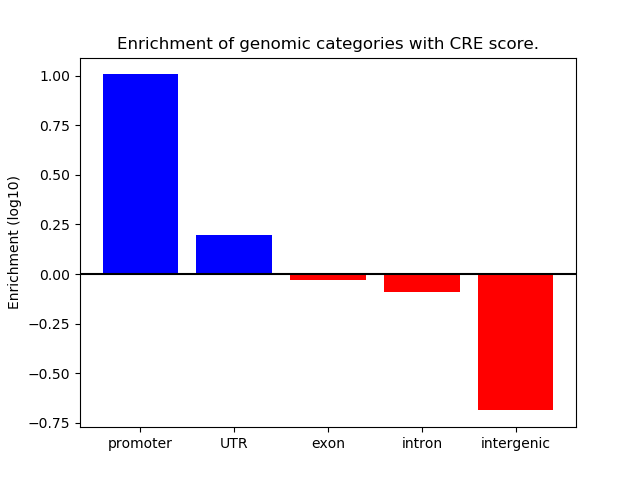 Enrichment of genomic categories with CRE score.

Enrichment (log10)

1.00
0.75
0.50
0.25
0.00
−0.25
−0.50
−0.75

promoter
UTR
exon
intron
intergenic